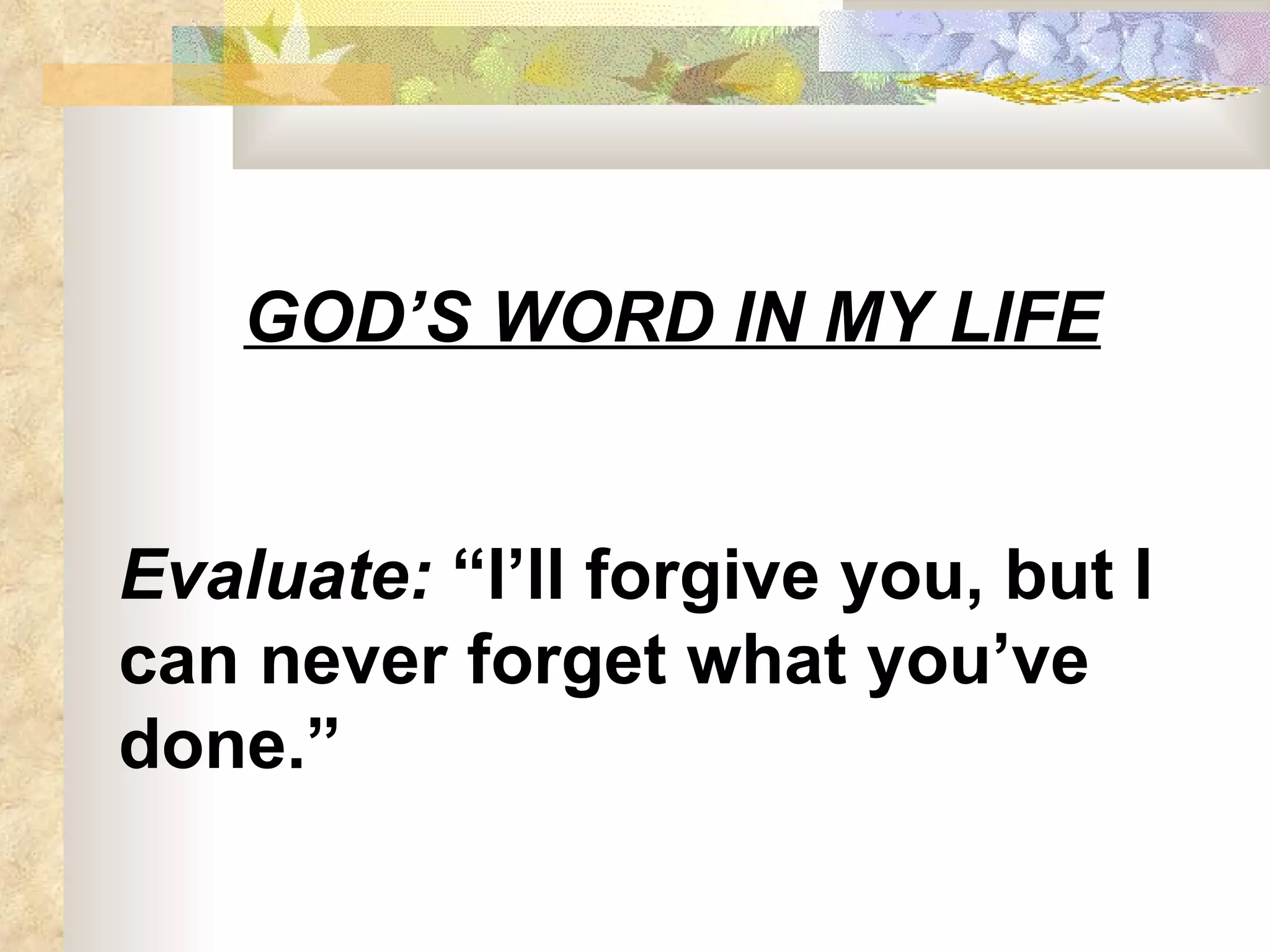 GOD’S WORD IN MY LIFE

Evaluate: “I’ll forgive you, but I can never forget what you’ve done.”